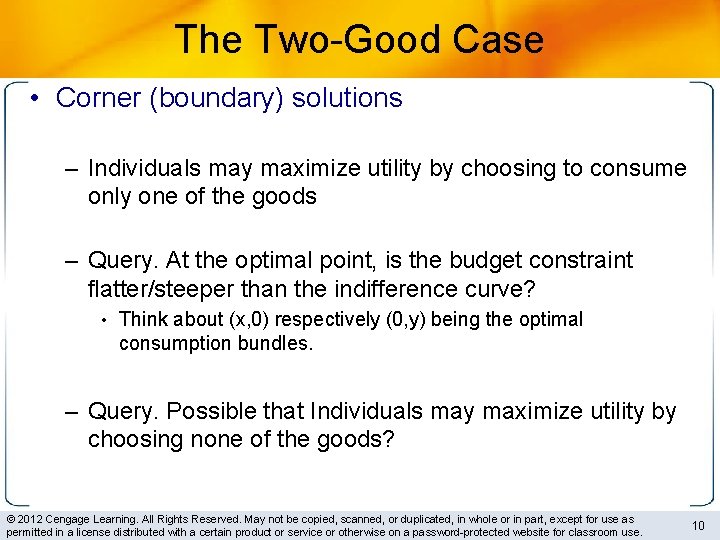 The Two-Good Case

• Corner (boundary) solutions

– Individuals may maximize utility by choosing to consume only one of the goods

– Query. At the optimal point, is the budget constraint flatter/steeper than the indifference curve?

• Think about (x,0) respectively (0,y) being the optimal consumption bundles.

– Query. Possible that Individuals may maximize utility by choosing none of the goods?

© 2012 Cengage Learning. All Rights Reserved. May not be copied, scanned, or duplicated, in whole or in part, except for use as permitted in a license distributed with a certain product or service or otherwise on a password-protected website for classroom use.

10